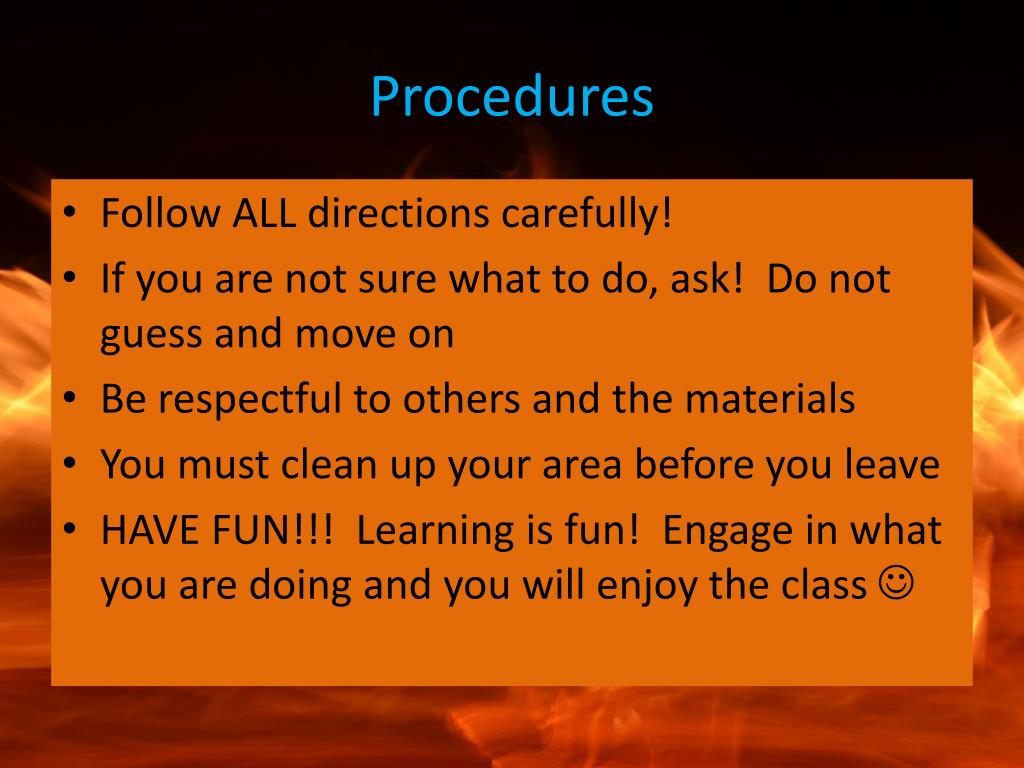 Procedures

• Follow ALL directions carefully!
• If you are not sure what to do, ask! Do not guess and move on
• Be respectful to others and the materials
• You must clean up your area before you leave
• HAVE FUN!!! Learning is fun! Engage in what you are doing and you will enjoy the class ☺